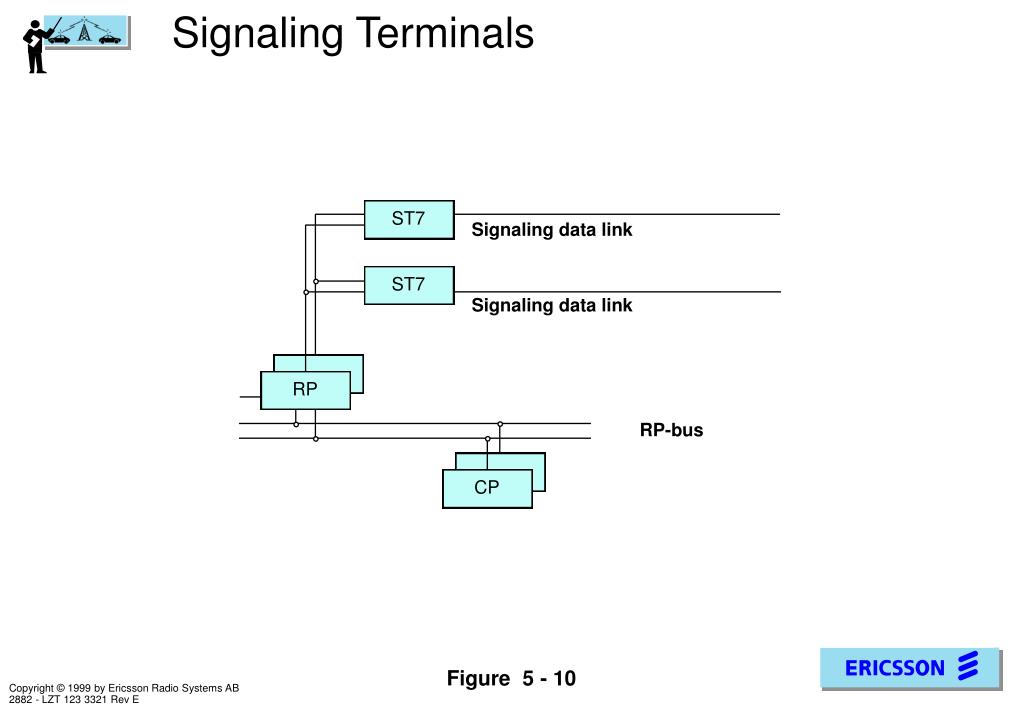 Signaling Terminals

ST7

Signaling data link

ST7

Signaling data link

RP

RP-bus

CP

Figure 5 - 10

Copyright © 1999 by Ericsson Radio Systems AB
2882 - LZT 123 3321 Rev E

ERICSSON